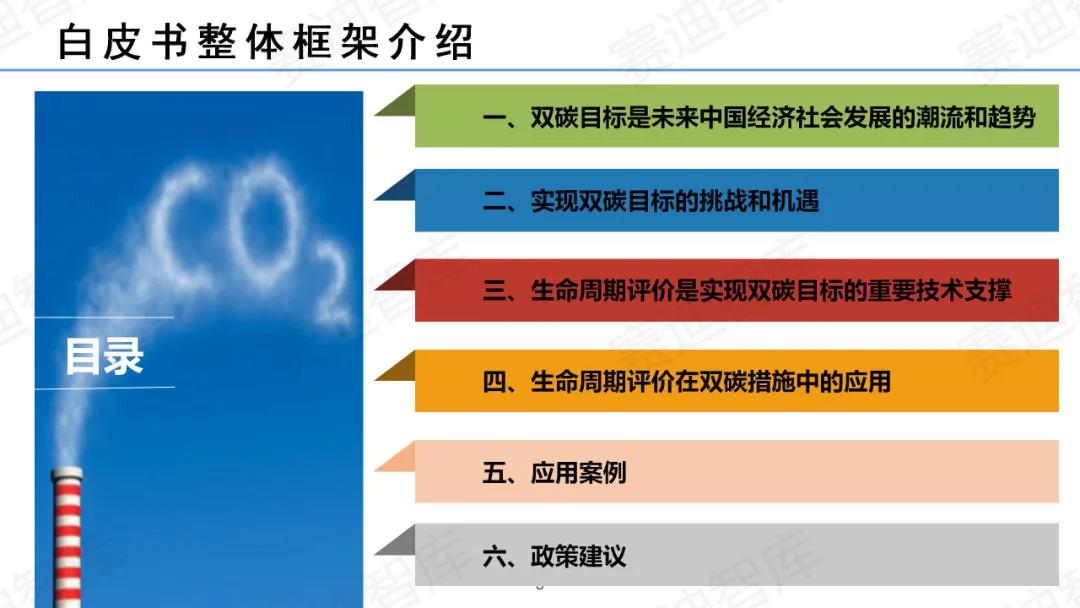 白皮书整体框架介绍

$CO_2$

目录

一、双碳目标是未来中国经济社会发展的潮流和趋势

二、实现双碳目标的挑战和机遇

三、生命周期评价是实现双碳目标的重要技术支撑

四、生命周期评价在双碳措施中的应用

五、应用案例

六、政策建议

赛迪智库